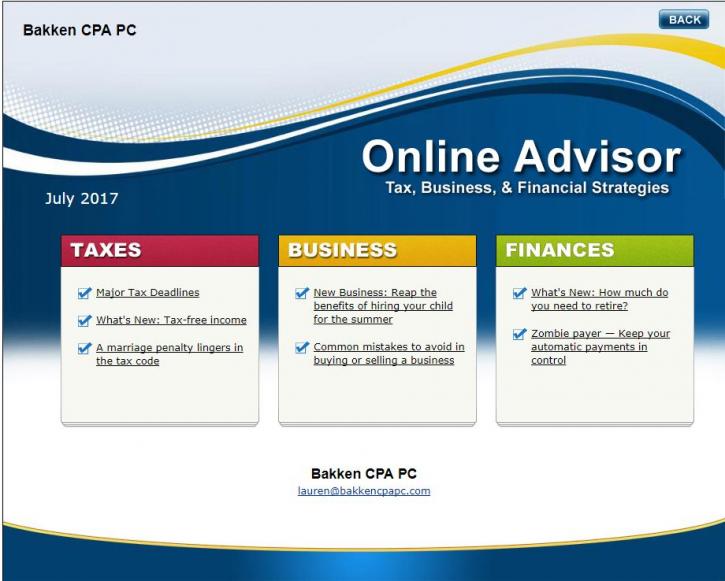 Bakken CPA PC

BACK

Online Advisor
Tax, Business, & Financial Strategies

July 2017

TAXES

Major Tax Deadlines

What's New: Tax-free income

A marriage penalty lingers in the tax code

BUSINESS

New Business: Reap the benefits of hiring your child for the summer

Common mistakes to avoid in buying or selling a business

FINANCES

What's New: How much do you need to retire?

Zombie payer — Keep your automatic payments in control

Bakken CPA PC
lauren@bakkencpapc.com